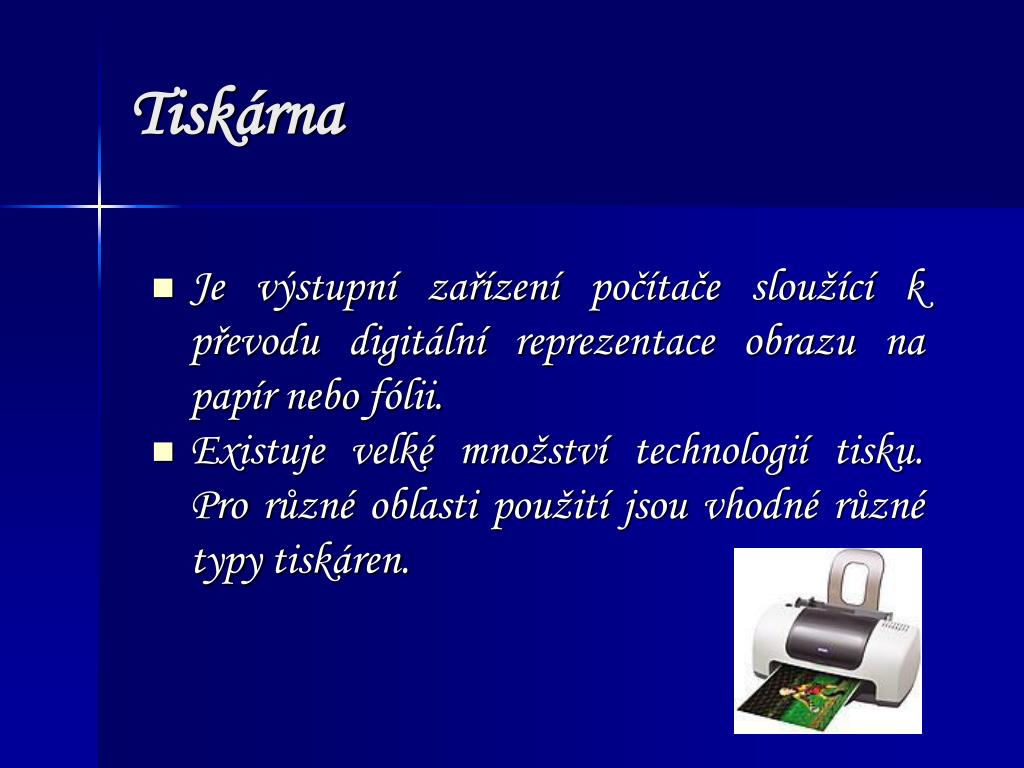 Tiskárna

- Je výstupní zařízení počítače sloužící k převodu digitální reprezentace obrazu na papír nebo fólii.
- Existuje velké množství technologií tisku. Pro různé oblasti použití jsou vhodné různé typy tiskáren.